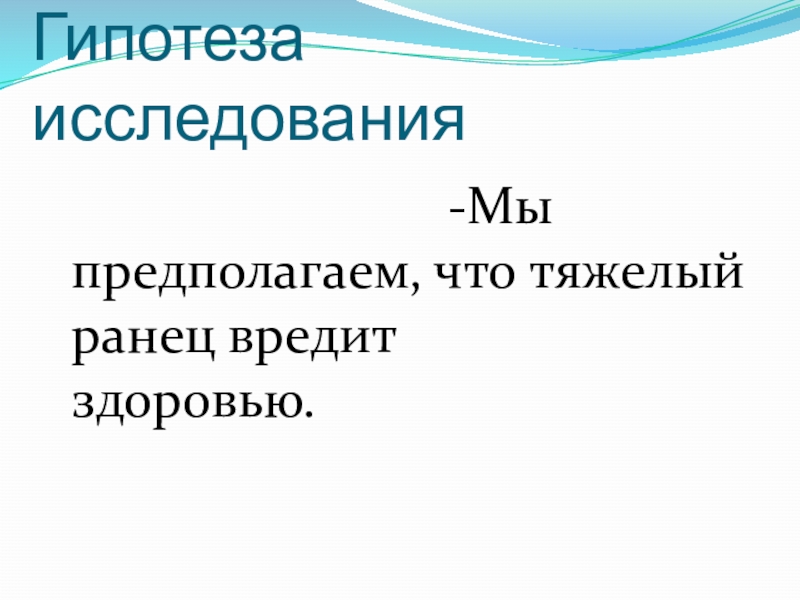 Гипотеза исследования

-Мы предполагаем, что тяжелый ранец вредит здоровью.